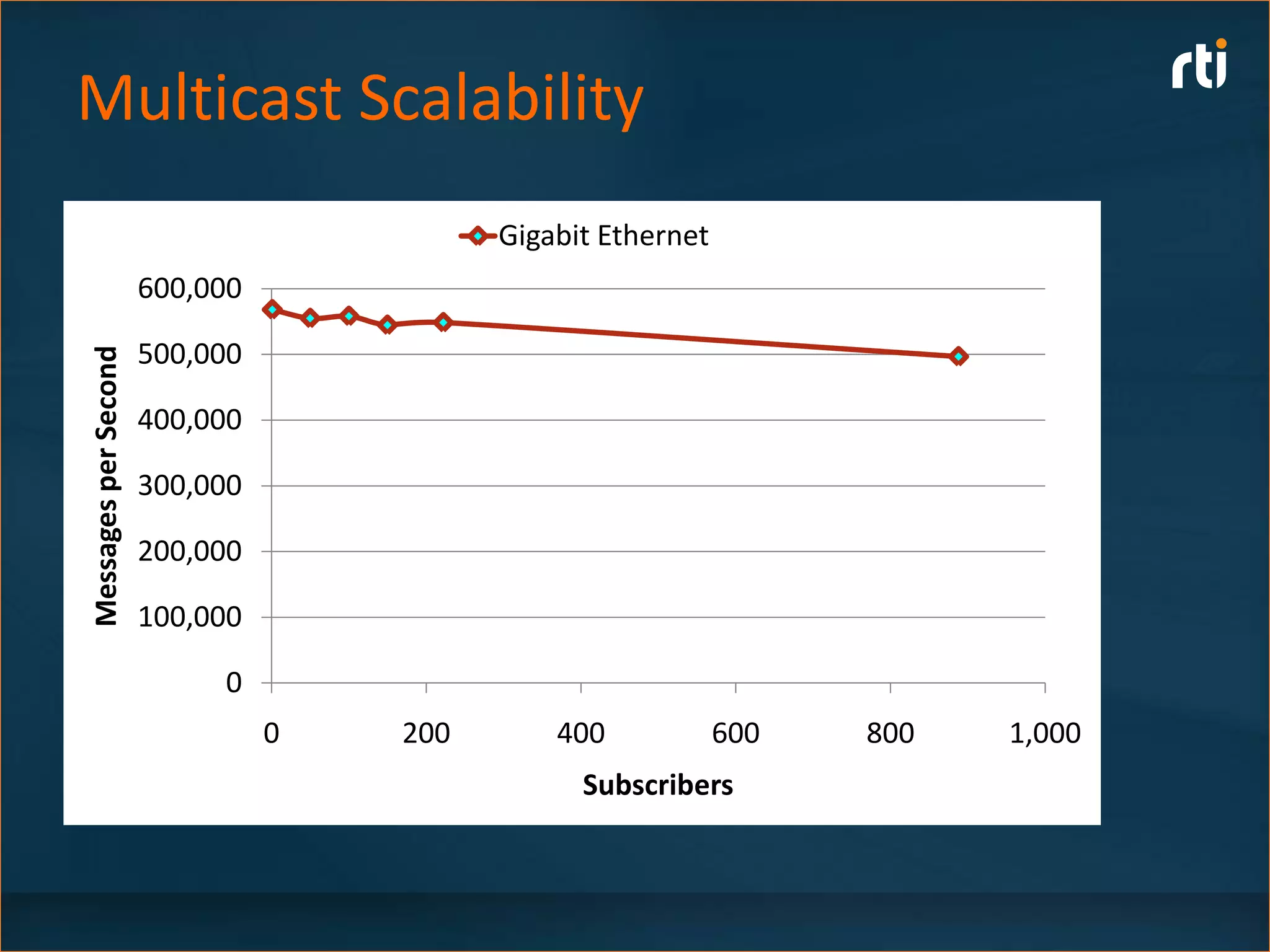 Multicast Scalability

rti

Gigabit Ethernet

Messages per Second

600,000
500,000
400,000
300,000
200,000
100,000
0

0
200
400
600
800
1,000

Subscribers